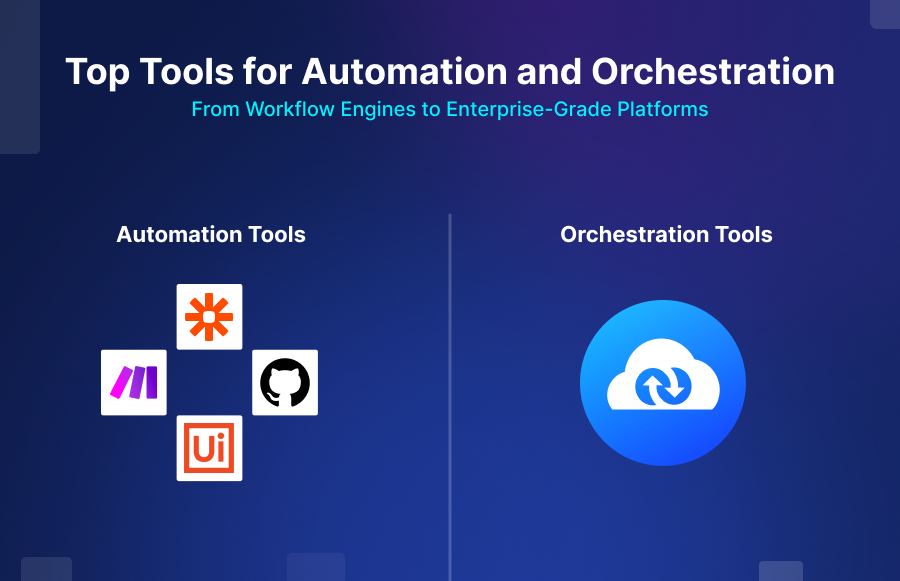 Top Tools for Automation and Orchestration
From Workflow Engines to Enterprise-Grade Platforms

Automation Tools

Ui

Orchestration Tools